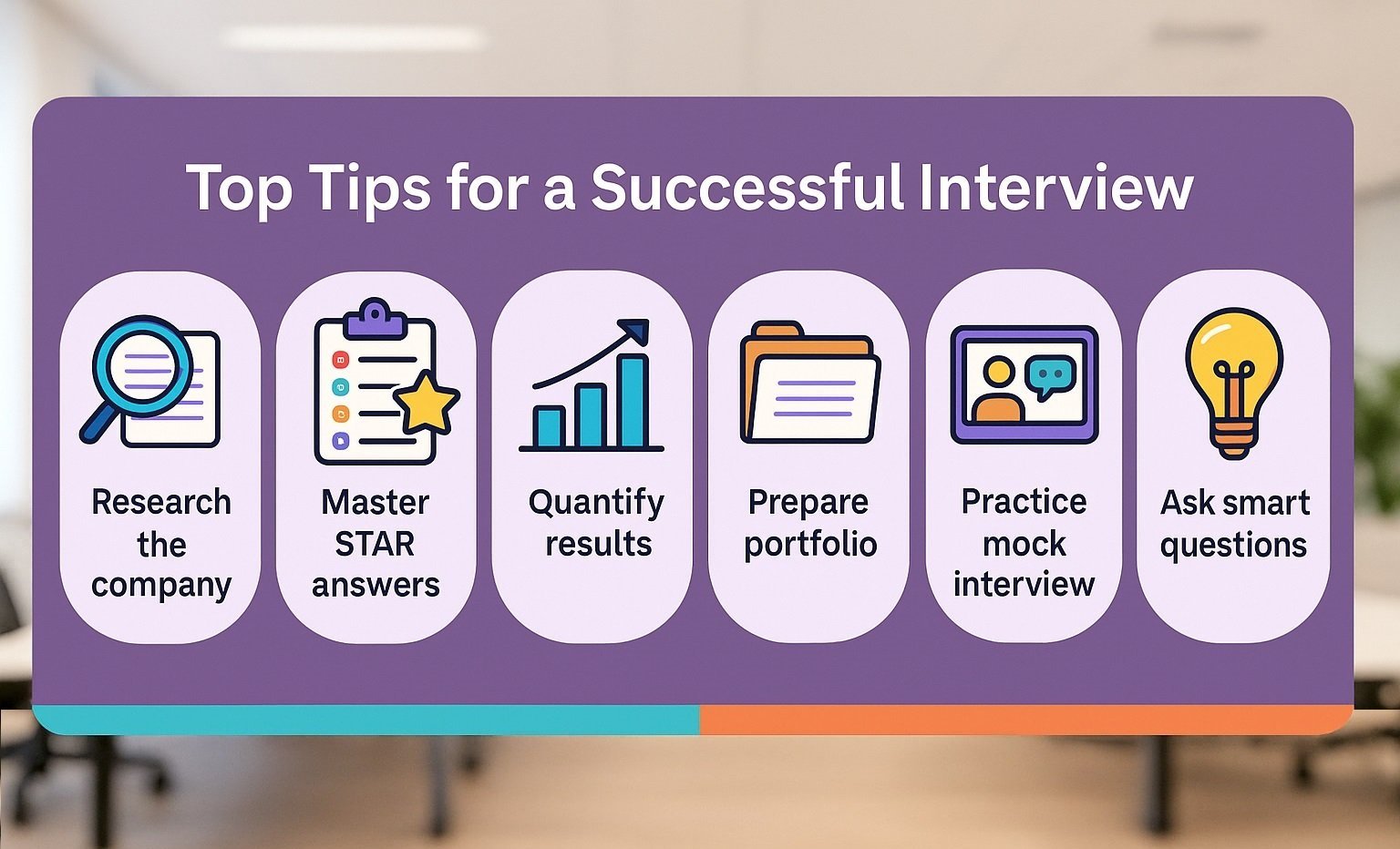 Top Tips for a Successful Interview

Research the company

Master STAR answers

Quantify results

Prepare portfolio

Practice mock interview

Ask smart questions